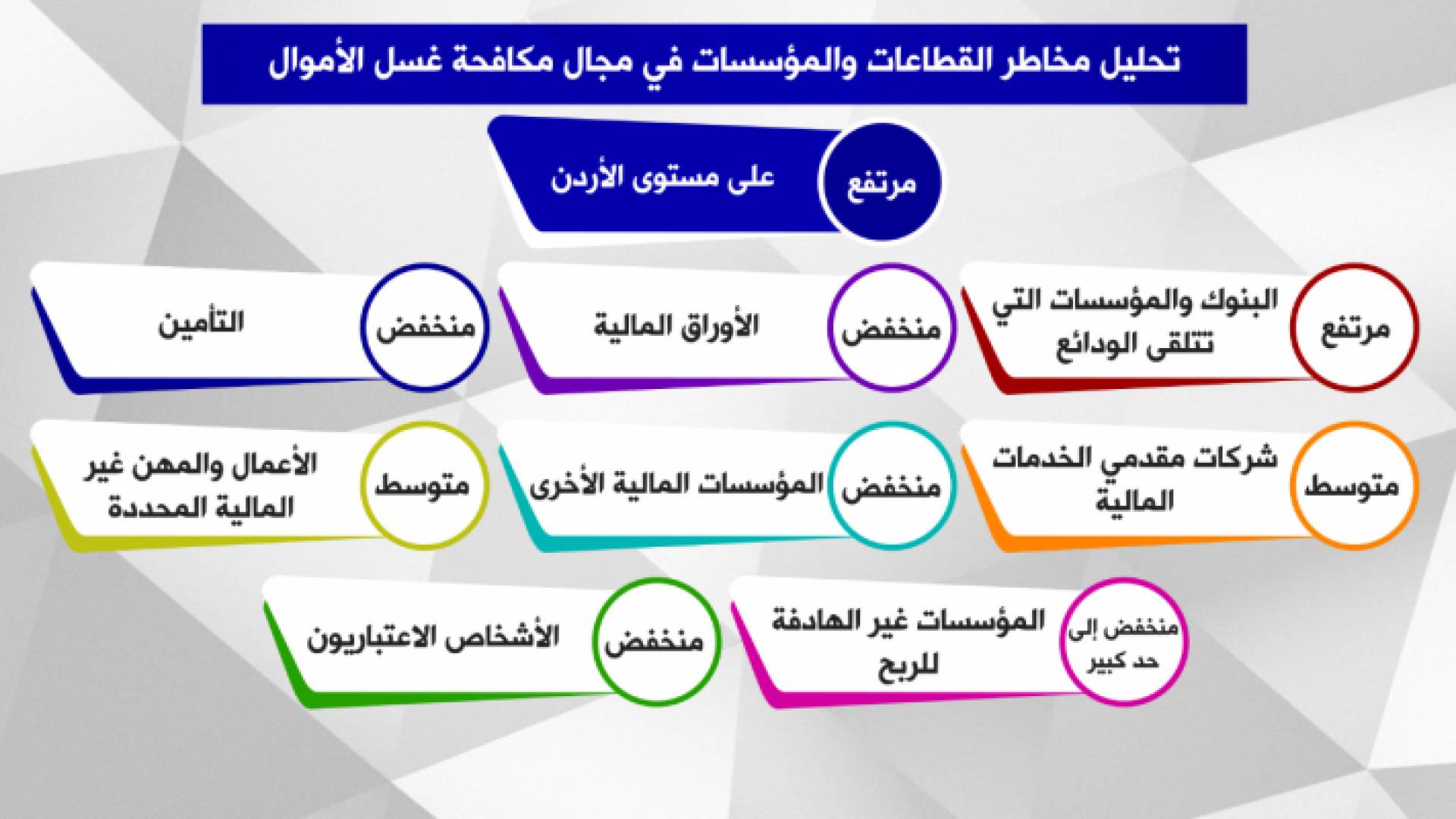 تحليل مخاطر القطاعات والمؤسسات في مجال مكافحة غسل الأموال

مرتفع
على مستوى الأردن

مرتفع
البنوك والمؤسسات التي تتلقى الودائع

منخفض
الأوراق المالية

منخفض
التأمين

متوسط
شركات مقدمي الخدمات المالية

منخفض
المؤسسات المالية الأخرى

متوسط
الأعمال والمهن غير المالية المحددة

منخفض إلى حد كبير
المؤسسات غير الهادفة للربح

منخفض
الأشخاص الاعتباريون